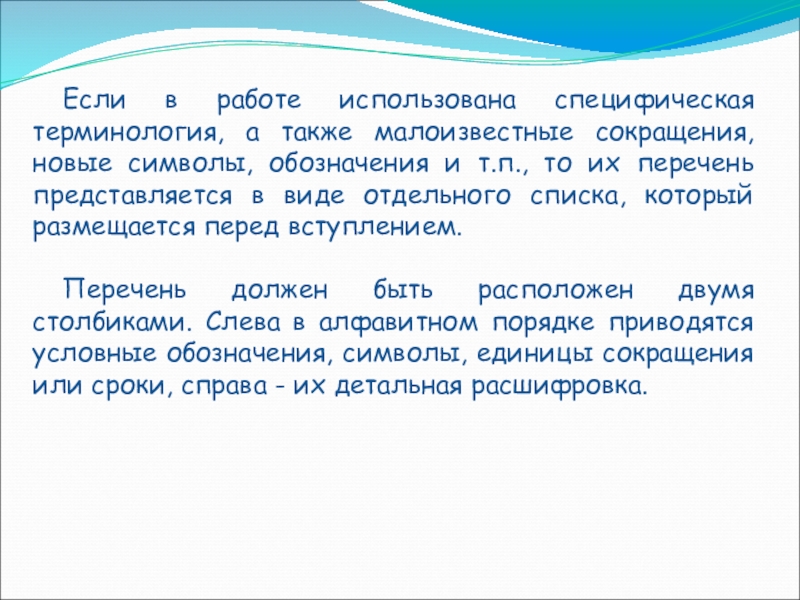 Если в работе использована специфическая терминология, а также малоизвестные сокращения, новые символы, обозначения и т.п., то их перечень представляется в виде отдельного списка, который размещается перед вступлением.

Перечень должен быть расположен двумя столбиками. Слева в алфавитном порядке приводятся условные обозначения, символы, единицы сокращения или сроки, справа - их детальная расшифровка.